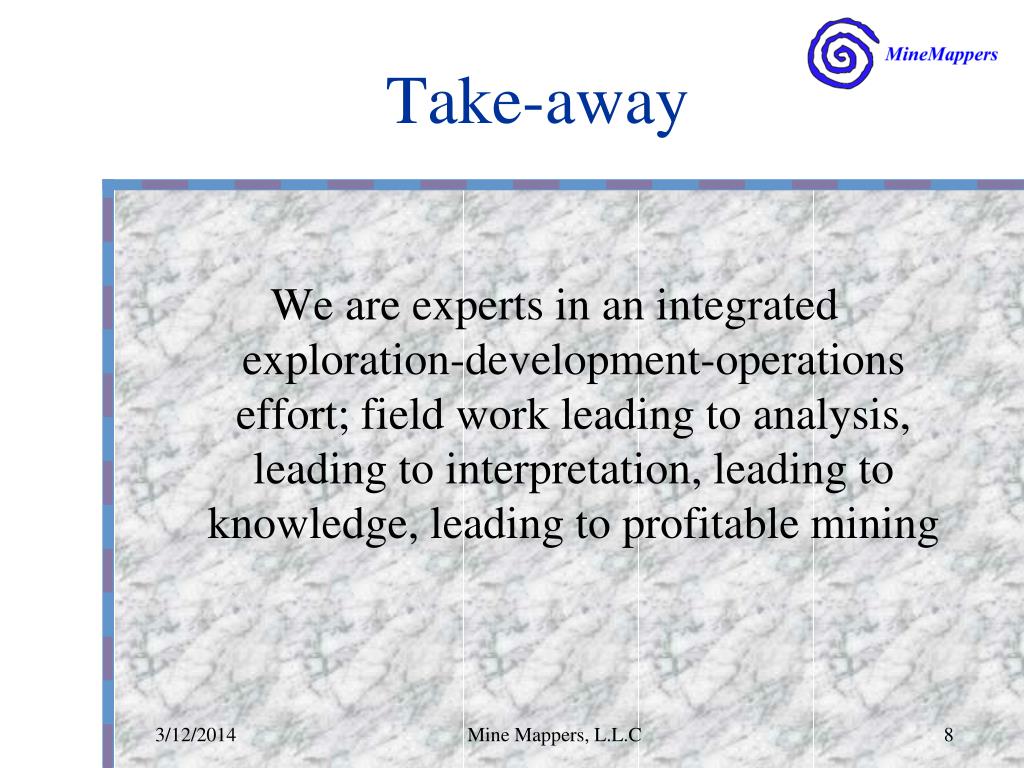 MineMappers

Take-away

We are experts in an integrated exploration-development-operations effort; field work leading to analysis, leading to interpretation, leading to knowledge, leading to profitable mining

3/12/2014

Mine Mappers, L.L.C

8